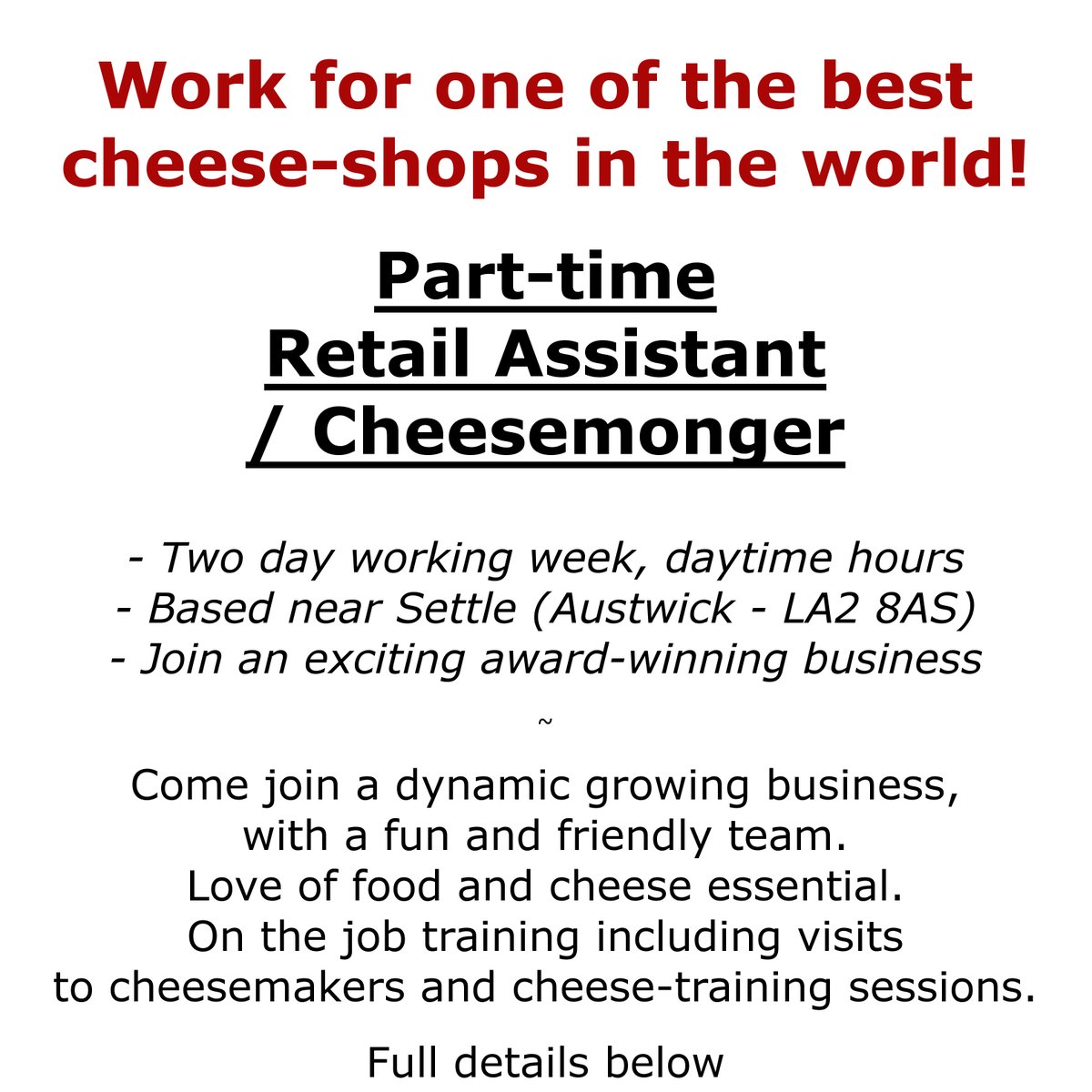 Work for one of the best cheese-shops in the world!

Part-time
Retail Assistant
/ Cheesemonger

- Two day working week, daytime hours
- Based near Settle (Austwick - LA2 8AS)
- Join an exciting award-winning business

~

Come join a dynamic growing business, with a fun and friendly team. Love of food and cheese essential. On the job training including visits to cheesemakers and cheese-training sessions.

Full details below